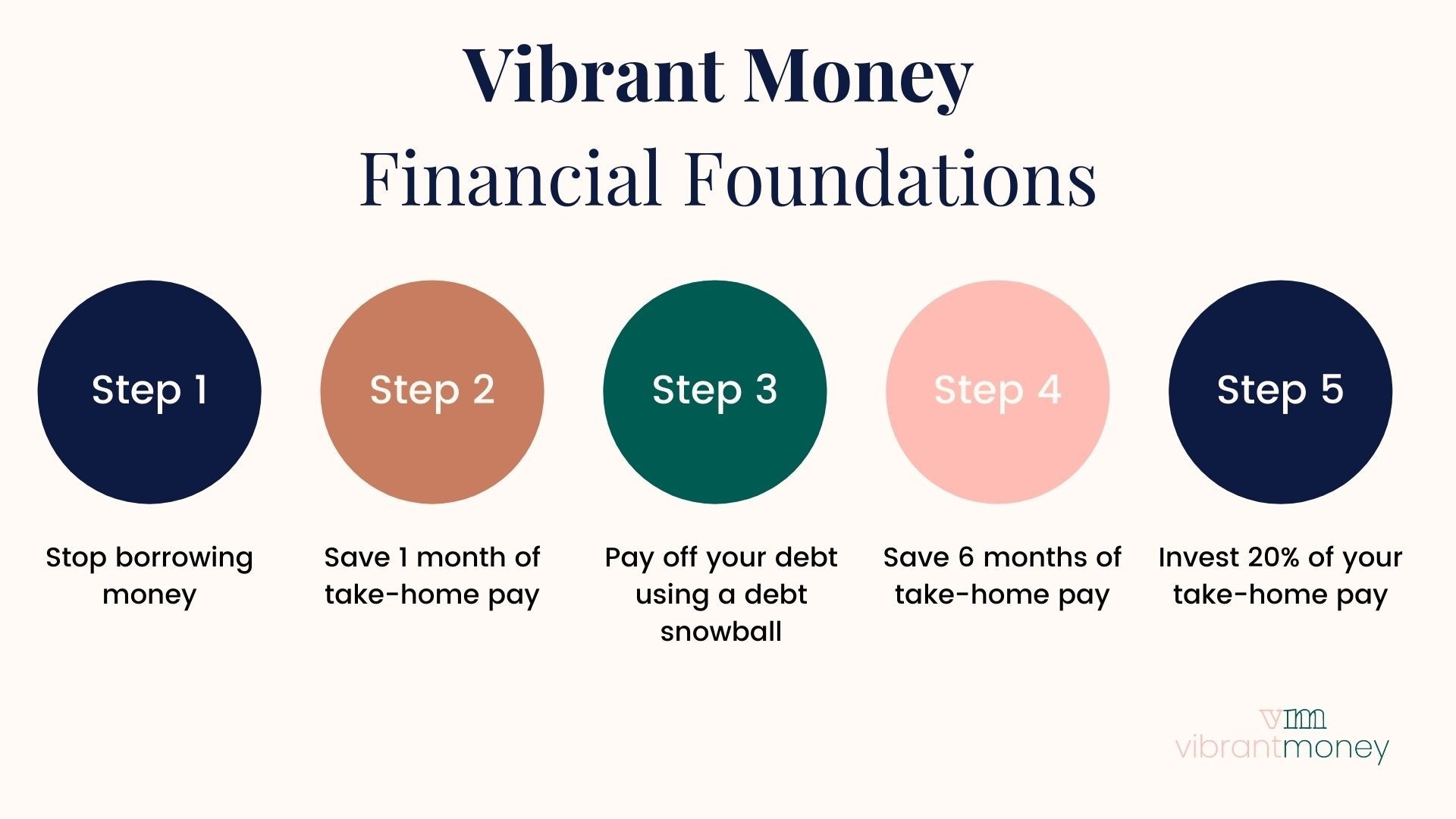 Vibrant Money
Financial Foundations

Step 1

Stop borrowing money

Step 2

Save 1 month of take-home pay

Step 3

Pay off your debt using a debt snowball

Step 4

Save 6 months of take-home pay

Step 5

Invest 20% of your take-home pay

vm
vibrantmoney